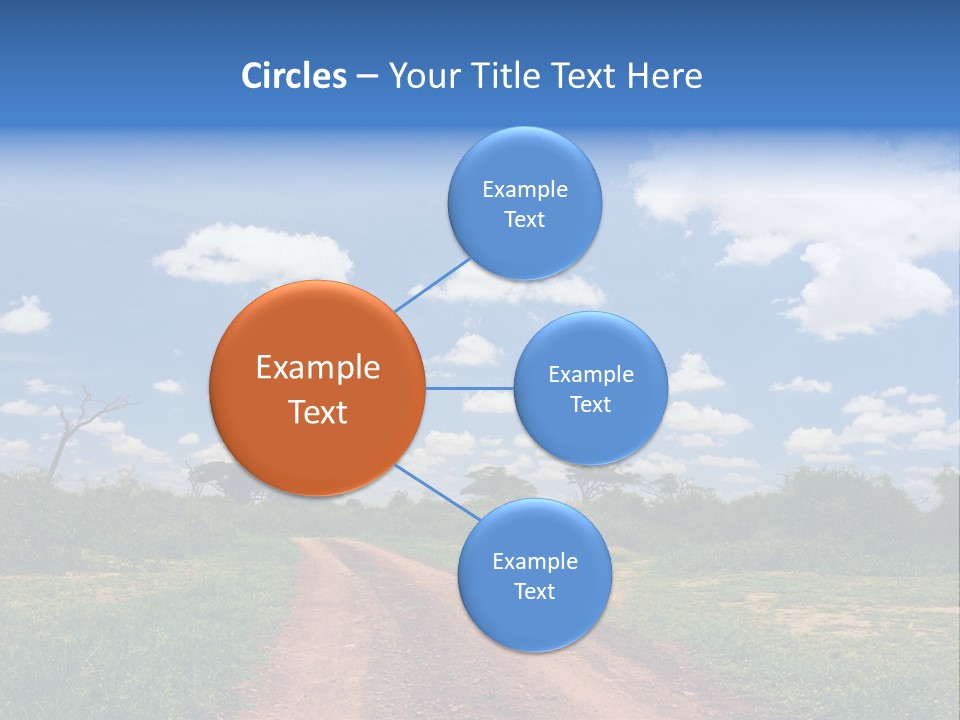 Circles – Your Title Text Here

Example Text

Example Text

Example Text

Example Text